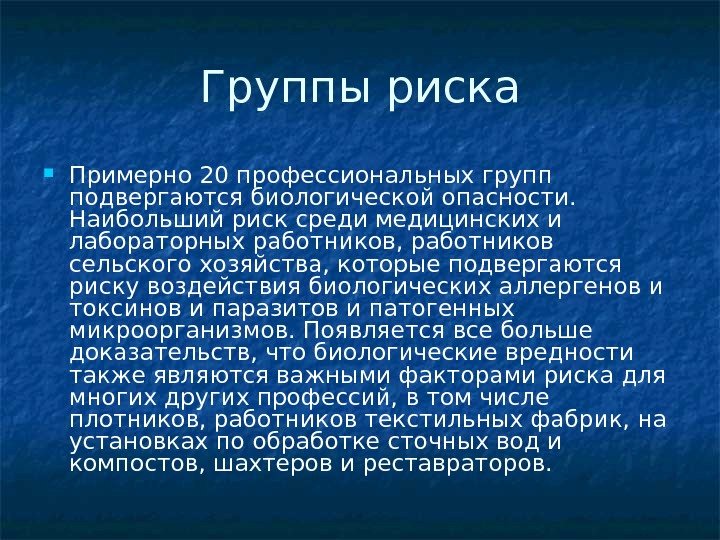 Группы риска

Примерно 20 профессиональных групп подвергаются биологической опасности. Наибольший риск среди медицинских и лабораторных работников, работников сельского хозяйства, которые подвергаются риску воздействия биологических аллергенов и токсинов и паразитов и патогенных микроорганизмов. Появляется все больше доказательств, что биологические вредности также являются важными факторами риска для многих других профессий, в том числе плотников, работников текстильных фабрик, на установках по обработке сточных вод и компостов, шахтеров и реставраторов.